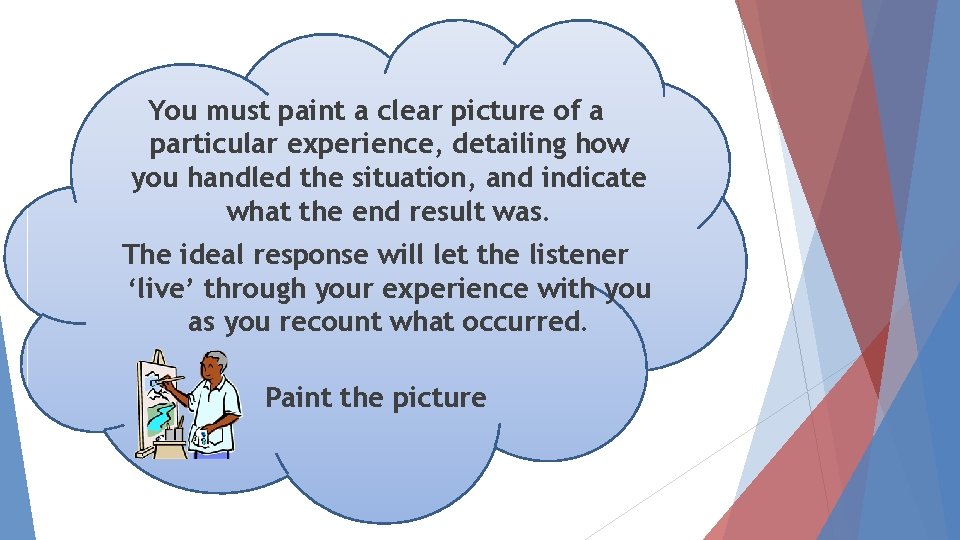 You must paint a clear picture of a particular experience, detailing how you handled the situation, and indicate what the end result was.

The ideal response will let the listener ‘live’ through your experience with you as you recount what occurred.

Paint the picture